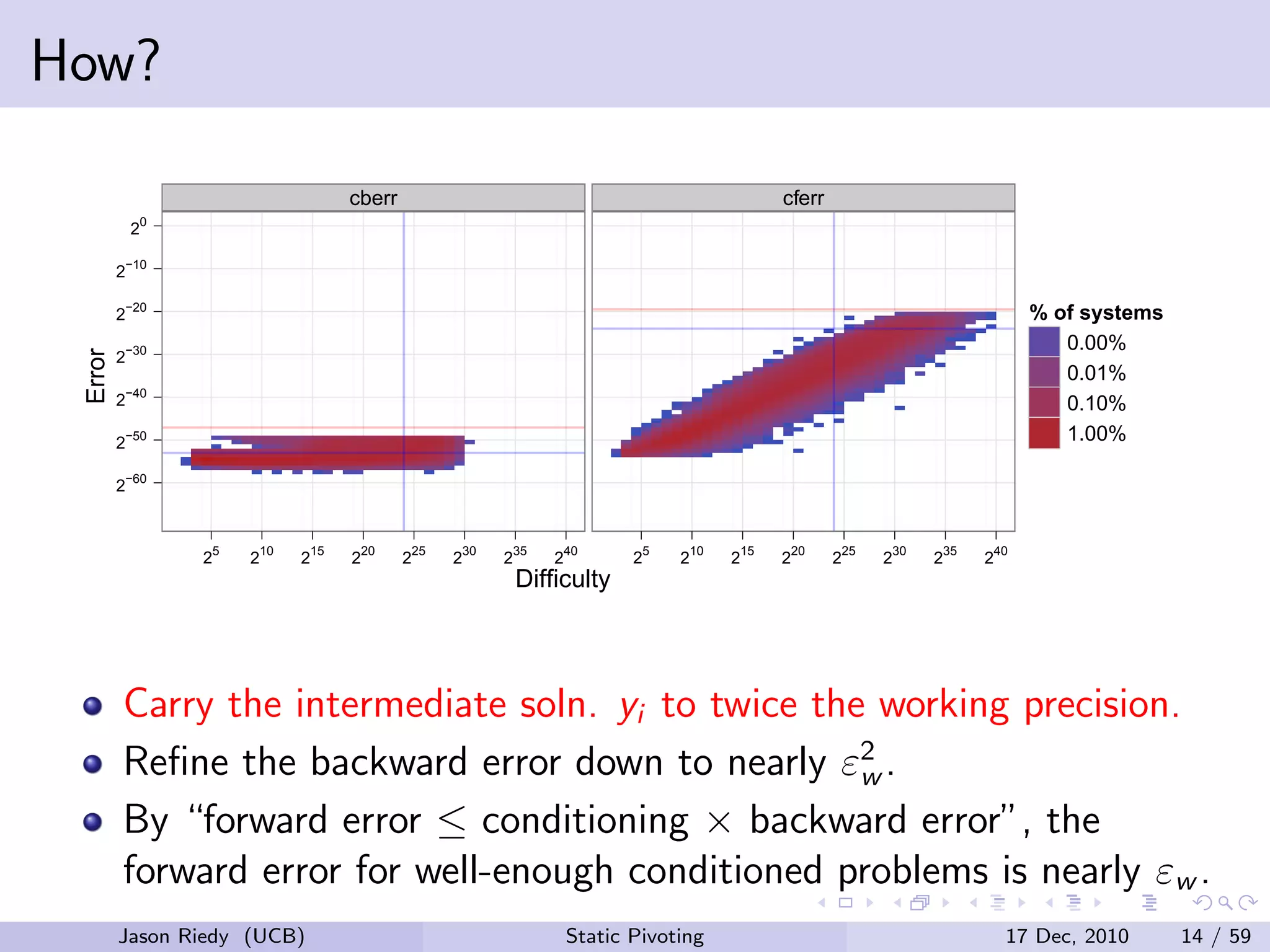 How?

cberr

cferr

Error

$2^{0}$
$2^{-10}$
$2^{-20}$
$2^{-30}$
$2^{-40}$
$2^{-50}$
$2^{-60}$

$2^{5}$ $2^{10}$ $2^{15}$ $2^{20}$ $2^{25}$ $2^{30}$ $2^{35}$ $2^{40}$

$2^{5}$ $2^{10}$ $2^{15}$ $2^{20}$ $2^{25}$ $2^{30}$ $2^{35}$ $2^{40}$

Difficulty

% of systems
0.00%
0.01%
0.10%
1.00%

Carry the intermediate soln. $y_i$ to twice the working precision.

Refine the backward error down to nearly $\varepsilon_w^2$.

By "forward error $\leq$ conditioning $\times$ backward error", the forward error for well-enough conditioned problems is nearly $\varepsilon_w$.

Jason Riedy (UCB) Static Pivoting 17 Dec, 2010 14 / 59